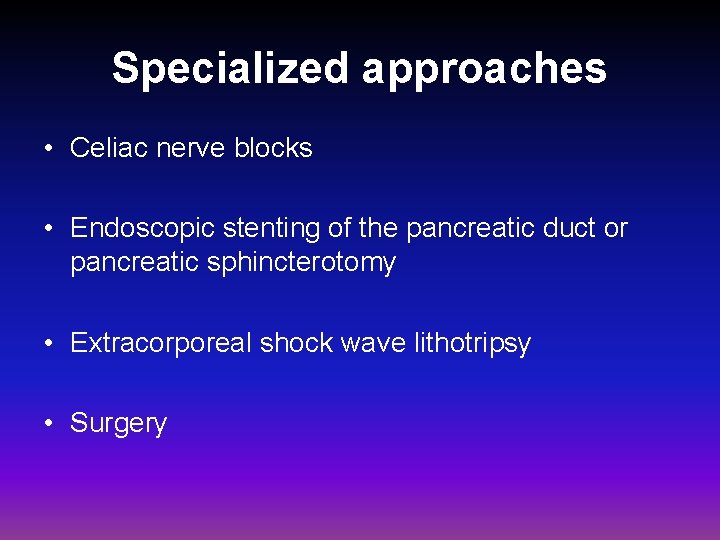 Specialized approaches

• Celiac nerve blocks

• Endoscopic stenting of the pancreatic duct or pancreatic sphincterotomy

• Extracorporeal shock wave lithotripsy

• Surgery